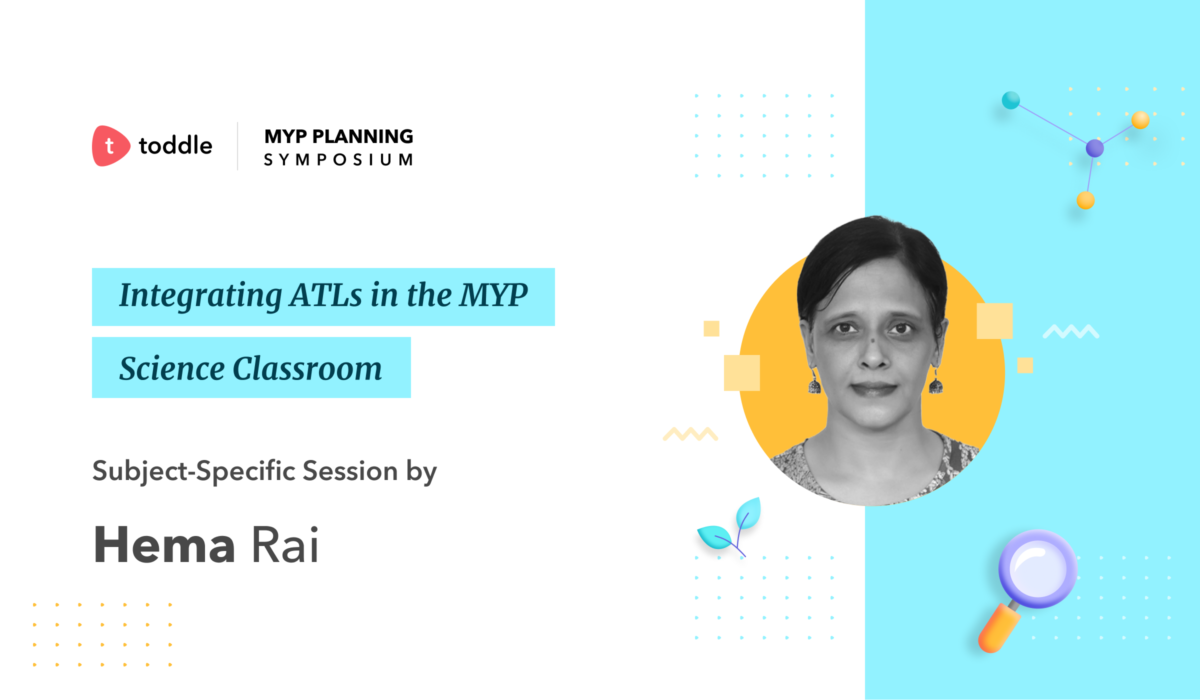 t toddle

MYP PLANNING
SYMPOSIUM

Integrating ATLs in the MYP Science Classroom

Subject-Specific Session by

Hema Rai